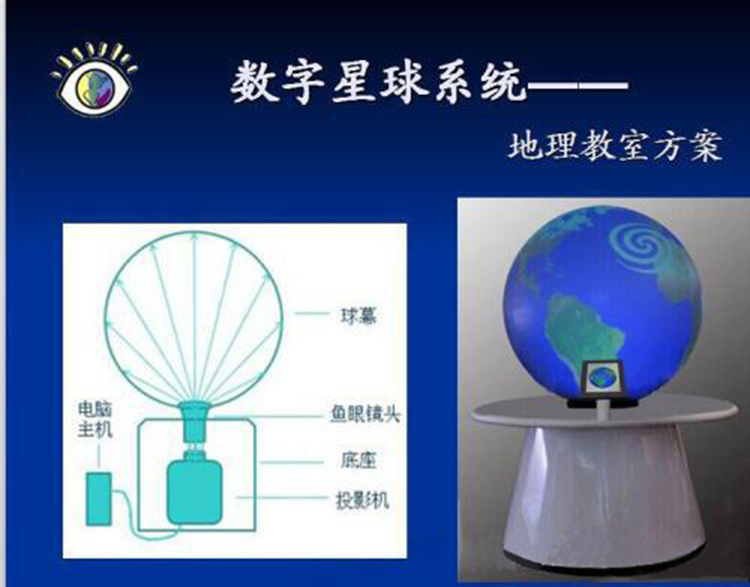 数字星球系统——

地理教室方案

球幕

电脑主机

鱼眼镜头

底座

投影机